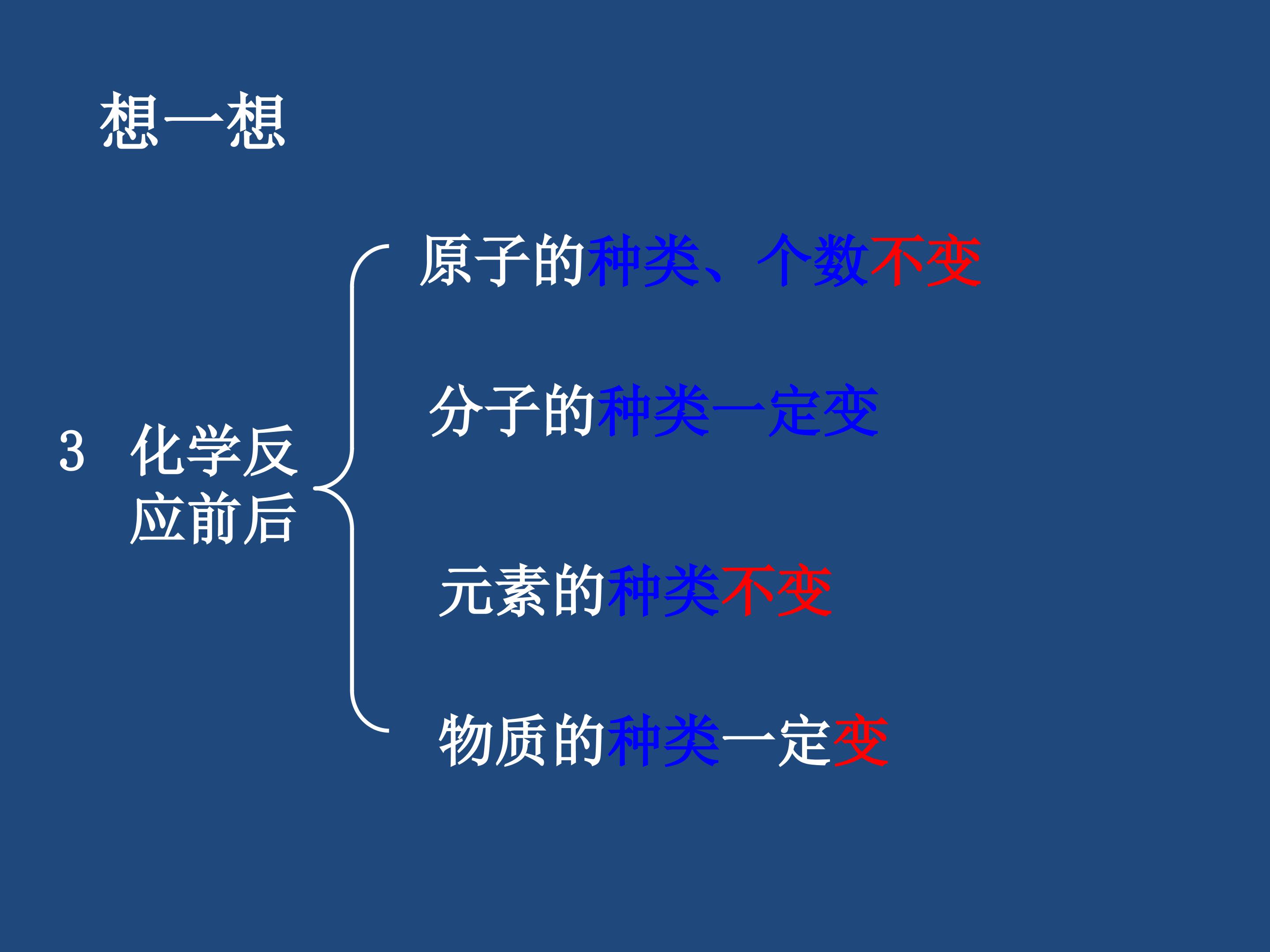 想一想

3 化学反应前后

原子的种类、个数不变

分子的种类一定变

元素的种类不变

物质的种类一定变